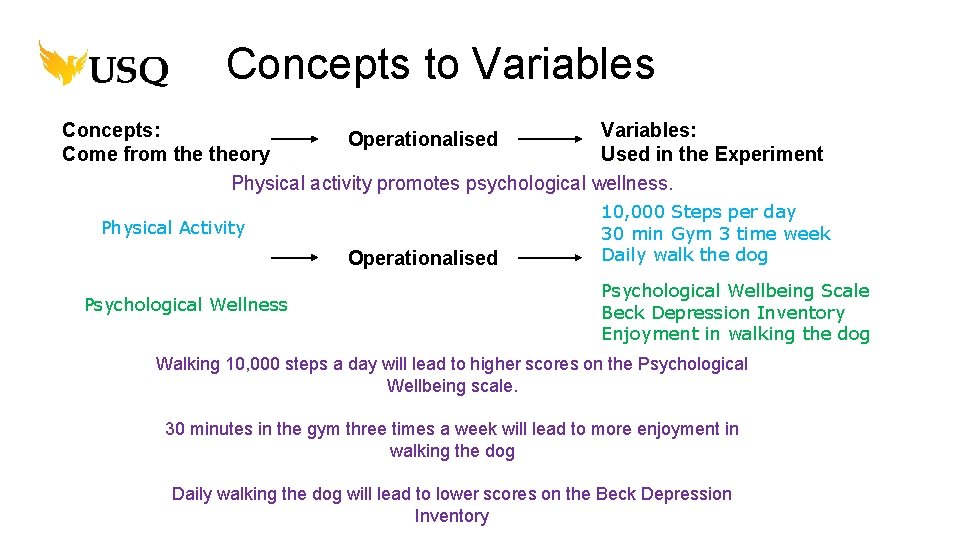 USQ

Concepts to Variables

Concepts:
Come from the theory

Operationalised

Variables:
Used in the Experiment

Physical activity promotes psychological wellness.

Physical Activity

Operationalised

10,000 Steps per day
30 min Gym 3 time week
Daily walk the dog

Psychological Wellness

Psychological Wellbeing Scale
Beck Depression Inventory
Enjoyment in walking the dog

Walking 10,000 steps a day will lead to higher scores on the Psychological Wellbeing scale.

30 minutes in the gym three times a week will lead to more enjoyment in walking the dog

Daily walking the dog will lead to lower scores on the Beck Depression Inventory